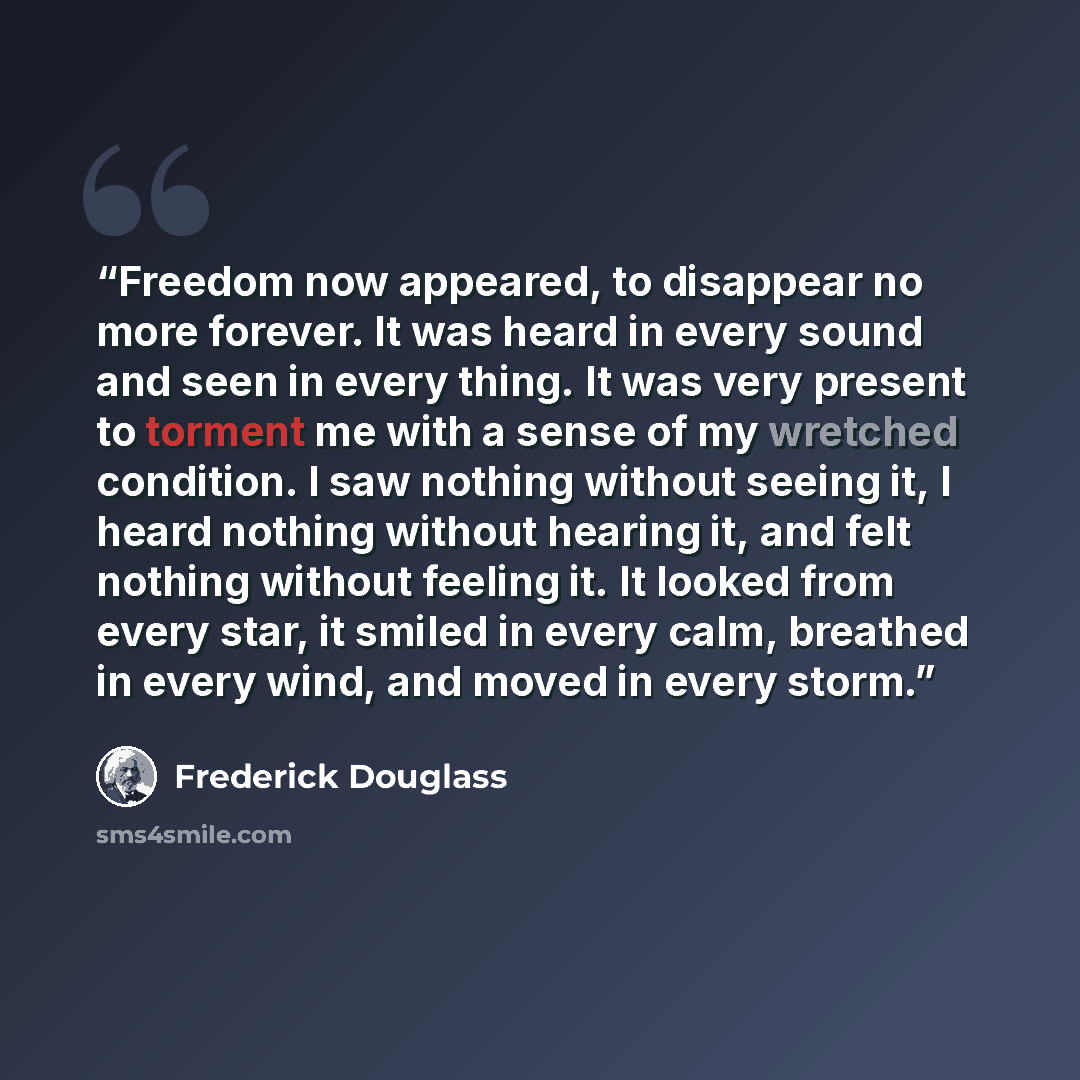 "Freedom now appeared, to disappear no more forever. It was heard in every sound and seen in every thing. It was very present to torment me with a sense of my wretched condition. I saw nothing without seeing it, I heard nothing without hearing it, and felt nothing without feeling it. It looked from every star, it smiled in every calm, breathed in every wind, and moved in every storm."

Frederick Douglass

sms4smile.com